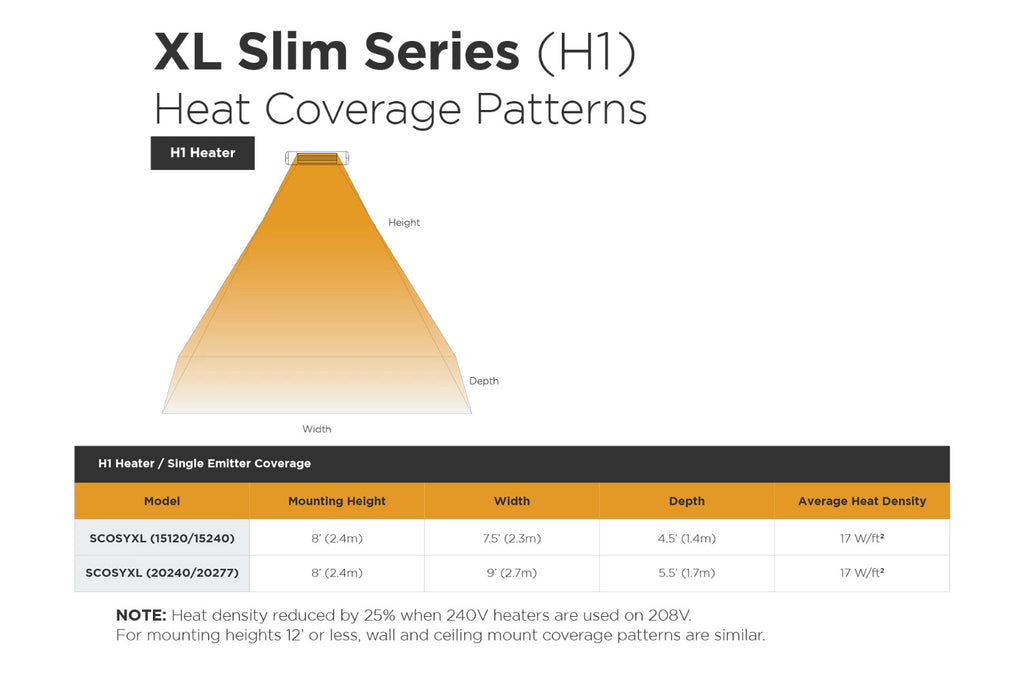 XL Slim Series (H1)
Heat Coverage Patterns

H1 Heater

Height

Depth

Width

H1 Heater / Single Emitter Coverage

| Model | Mounting Height | Width | Depth | Average Heat Density |
|---|---|---|---|---|
| SCOSYXL (15120/15240) | 8' (2.4m) | 7.5' (2.3m) | 4.5' (1.4m) | 17 W/ft² |
| SCOSYXL (20240/20277) | 8' (2.4m) | 9' (2.7m) | 5.5' (1.7m) | 17 W/ft² |

NOTE: Heat density reduced by 25% when 240V heaters are used on 208V.
For mounting heights 12' or less, wall and ceiling mount coverage patterns are similar.